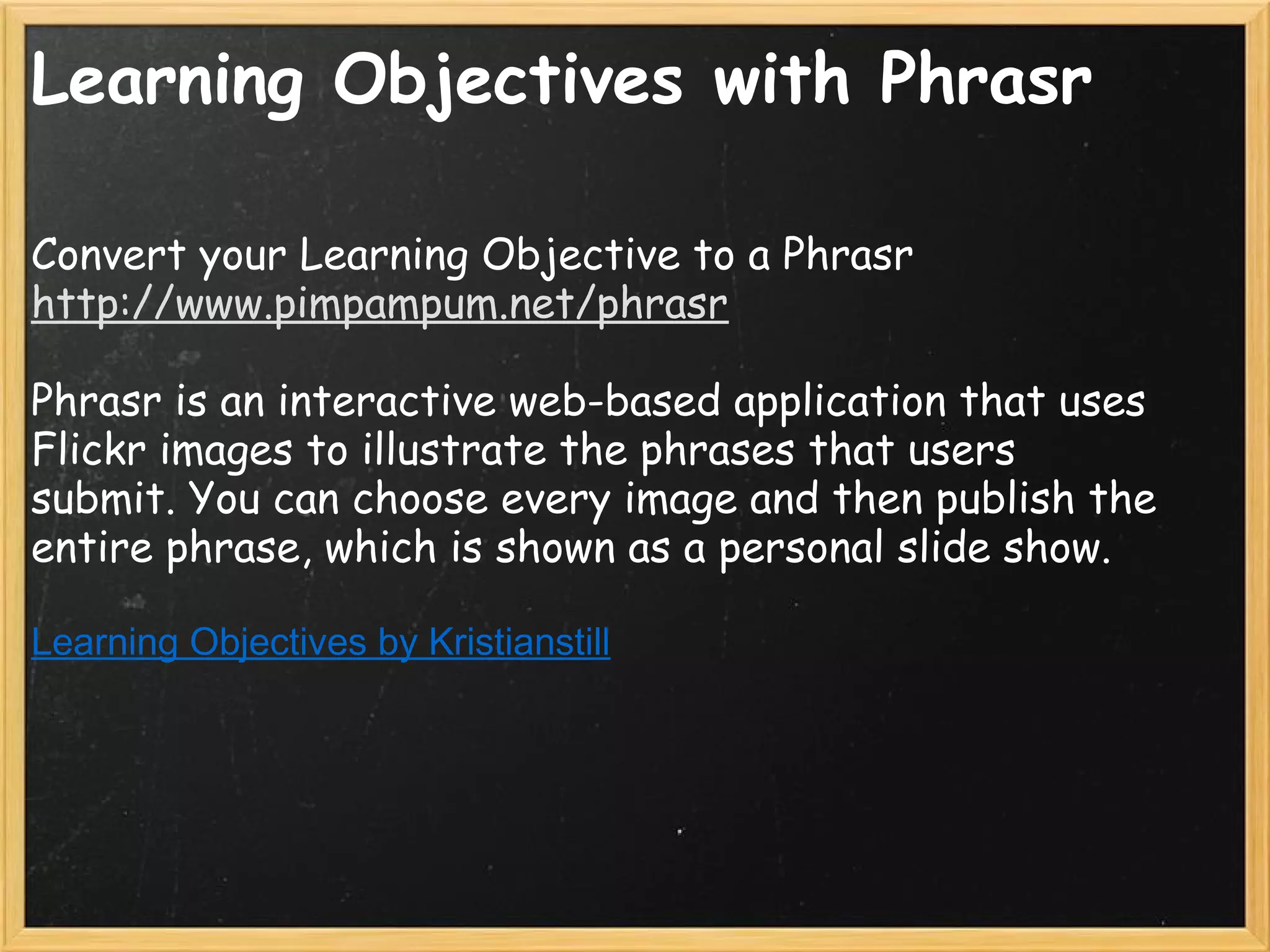 Learning Objectives with Phrasr

Convert your Learning Objective to a Phrasr
http://www.pimpampum.net/phrasr

Phrasr is an interactive web-based application that uses Flickr images to illustrate the phrases that users submit. You can choose every image and then publish the entire phrase, which is shown as a personal slide show.

Learning Objectives by Kristianstill